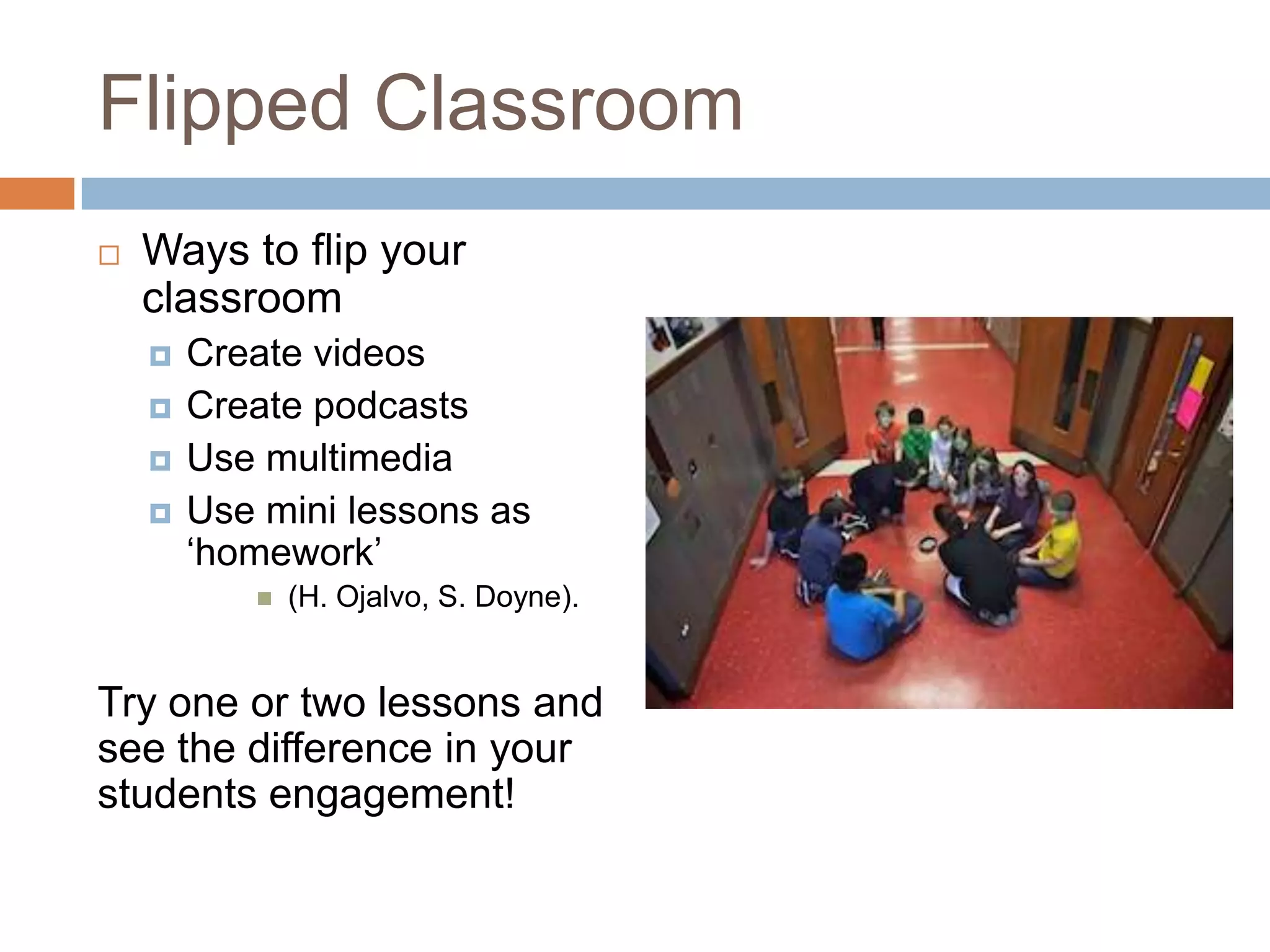 Flipped Classroom

Ways to flip your classroom

Create videos

Create podcasts

Use multimedia

Use mini lessons as ‘homework’

(H. Ojalvo, S. Doyne).

Try one or two lessons and see the difference in your students engagement!